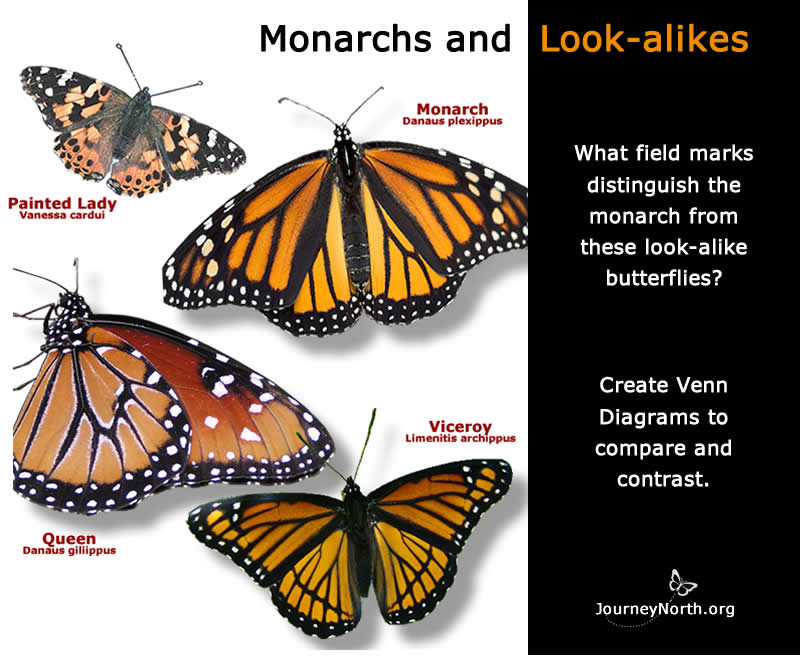 Monarchs and Look-alikes

Painted Lady
Vanessa cardui

Monarch
Danaus plexippus

Queen
Danaus gilippus

Viceroy
Limenitis archippus

What field marks distinguish the monarch from these look-alike butterflies?

Create Venn Diagrams to compare and contrast.

JourneyNorth.org